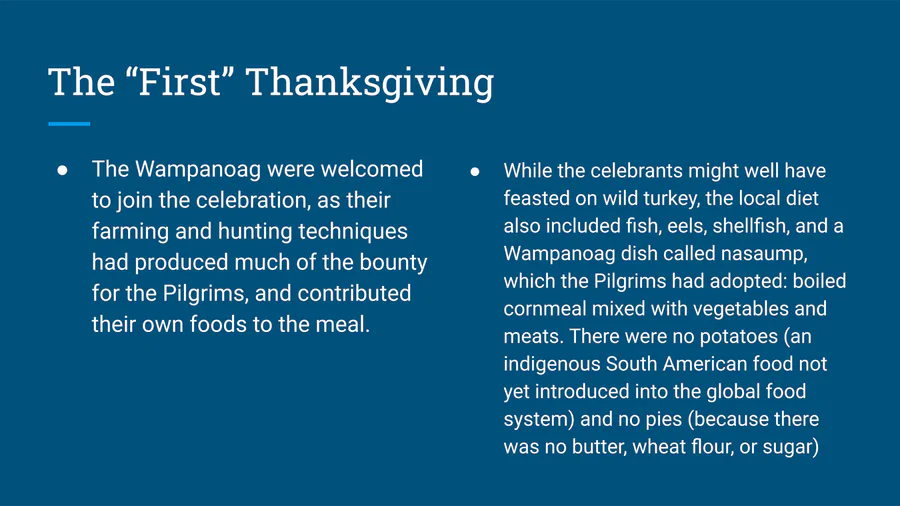 The “First” Thanksgiving

● The Wampanoag were welcomed to join the celebration, as their farming and hunting techniques had produced much of the bounty for the Pilgrims, and contributed their own foods to the meal.

● While the celebrants might well have feasted on wild turkey, the local diet also included fish, eels, shellfish, and a Wampanoag dish called nasaump, which the Pilgrims had adopted: boiled cornmeal mixed with vegetables and meats. There were no potatoes (an indigenous South American food not yet introduced into the global food system) and no pies (because there was no butter, wheat flour, or sugar)